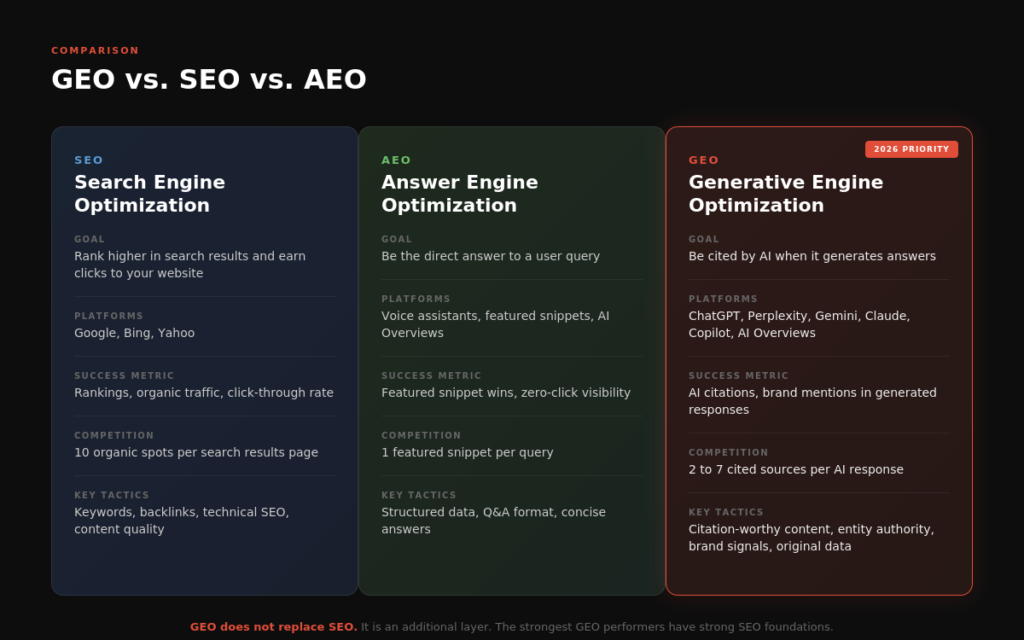 COMPARISON

GEO vs. SEO vs. AEO

SEO

Search Engine Optimization

GOAL

Rank higher in search results and earn clicks to your website

PLATFORMS

Google, Bing, Yahoo

SUCCESS METRIC

Rankings, organic traffic, click-through rate

COMPETITION

10 organic spots per search results page

KEY TACTICS

Keywords, backlinks, technical SEO, content quality

AEO

Answer Engine Optimization

GOAL

Be the direct answer to a user query

PLATFORMS

Voice assistants, featured snippets, AI Overviews

SUCCESS METRIC

Featured snippet wins, zero-click visibility

COMPETITION

1 featured snippet per query

KEY TACTICS

Structured data, Q&A format, concise answers

2026 PRIORITY

GEO

Generative Engine Optimization

GOAL

Be cited by AI when it generates answers

PLATFORMS

ChatGPT, Perplexity, Gemini, Claude, Copilot, AI Overviews

SUCCESS METRIC

AI citations, brand mentions in generated responses

COMPETITION

2 to 7 cited sources per AI response

KEY TACTICS

Citation-worthy content, entity authority, brand signals, original data

GEO does not replace SEO. It is an additional layer. The strongest GEO performers have strong SEO foundations.